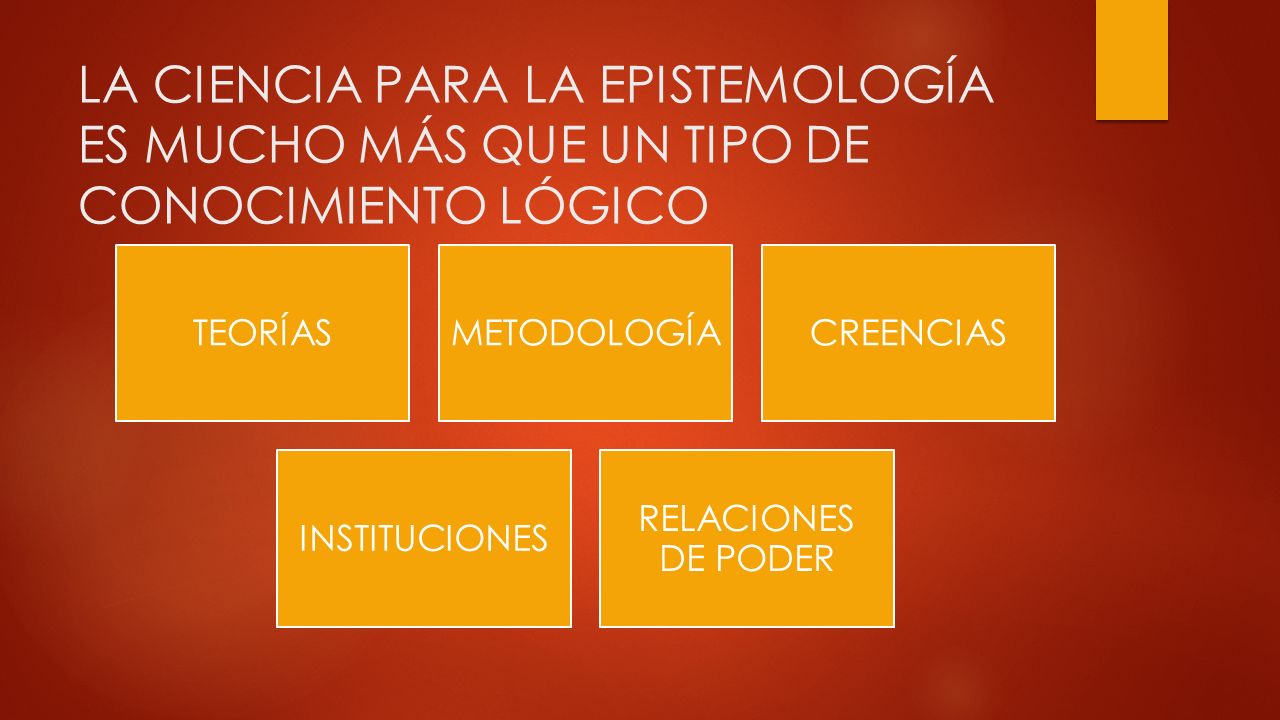 LA CIENCIA PARA LA EPISTEMOLOGÍA ES MUCHO MÁS QUE UN TIPO DE CONOCIMIENTO LÓGICO

TEORÍAS

METODOLOGÍA

CREENCIAS

INSTITUCIONES

RELACIONES DE PODER